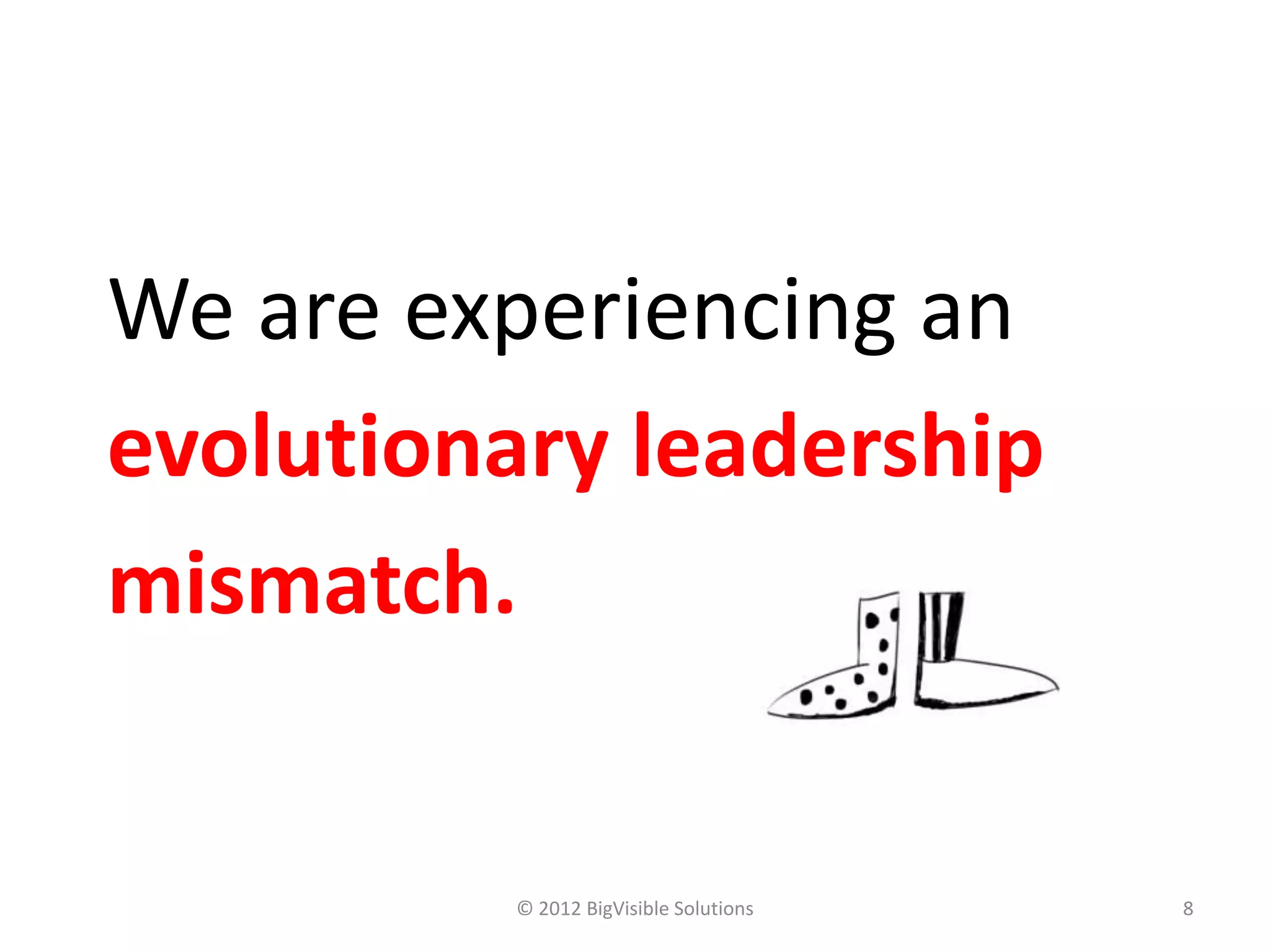 We are experiencing an evolutionary leadership mismatch.

© 2012 BigVisible Solutions

8